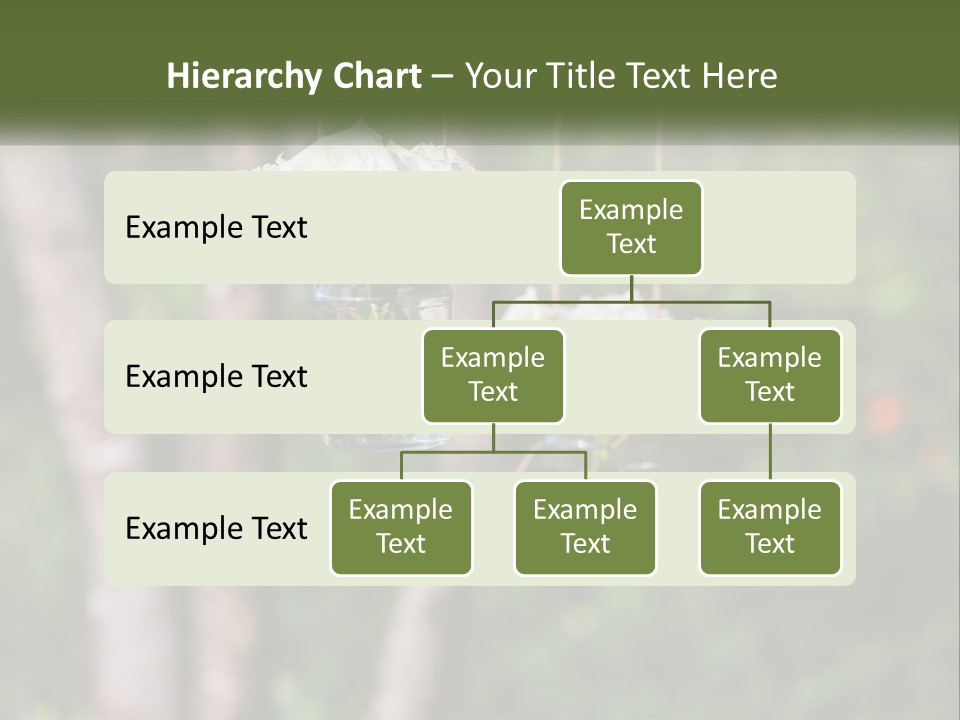 Hierarchy Chart – Your Title Text Here

Example Text

Example Text

Example Text

Example Text

Example Text

Example Text

Example Text

Example Text

Example Text